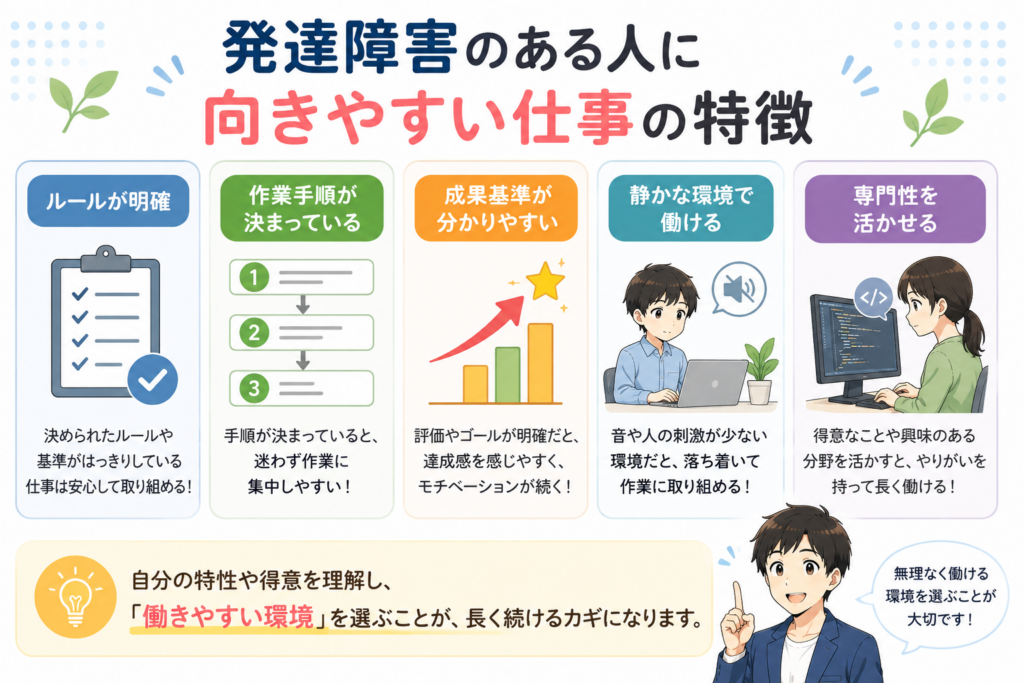 発達障害のある人に
向きやすい仕事の特徴

ルールが明確

決められたルールや基準がはっきりしている仕事は安心して取り組める！

作業手順が決まっている

1
2
3

手順が決まっていると、迷わず作業に集中しやすい！

成果基準が分かりやすい

評価やゴールが明確だと、達成感を感じやすく、モチベーションが続く！

静かな環境で働ける

音や人の刺激が少ない環境だと、落ち着いて作業に取り組める！

専門性を活かせる

</>

得意なことや興味のある分野を活かすと、やりがいを持って長く働ける！

自分の特性や得意を理解し、
「働きやすい環境」を選ぶことが、長く続けるカギになります。

無理なく働ける環境を選ぶことが大切です！